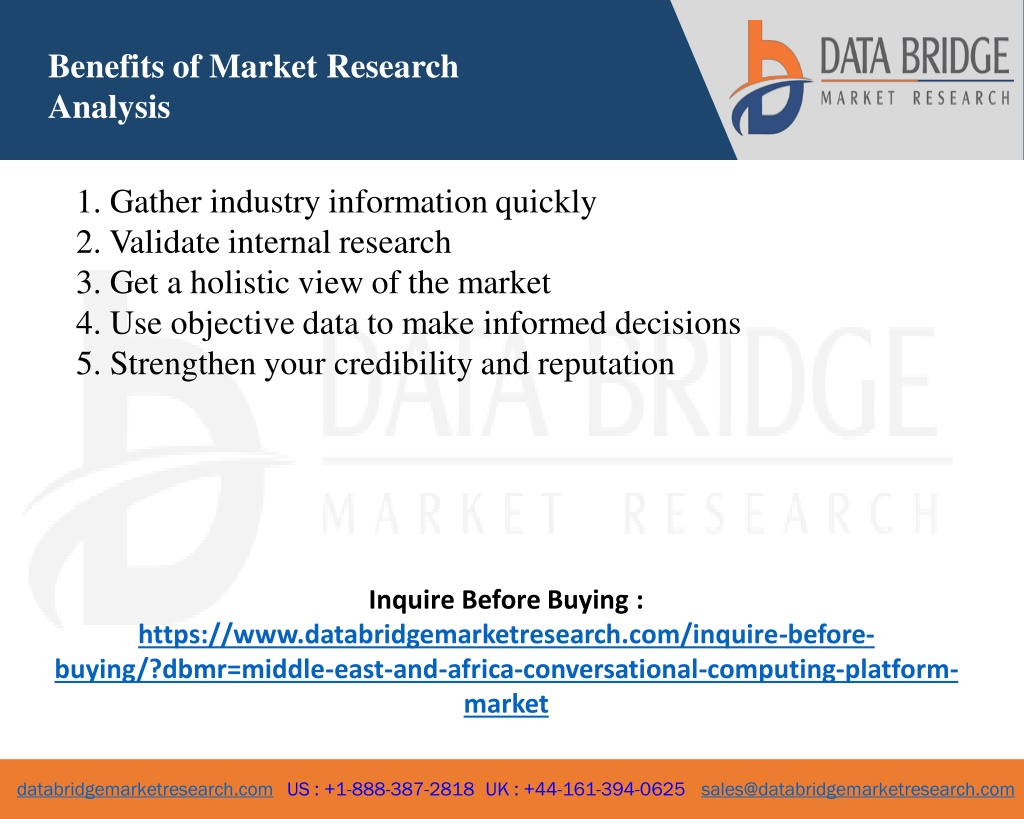 Benefits of Market Research Analysis

DATA BRIDGE
MARKET RESEARCH

1. Gather industry information quickly
2. Validate internal research
3. Get a holistic view of the market
4. Use objective data to make informed decisions
5. Strengthen your credibility and reputation

DATA BRIDGE
MARKET RESEARCH

Inquire Before Buying :
https://www.databridgemarketresearch.com/inquire-before-buying/?dbmr=middle-east-and-africa-conversational-computing-platform-market

databridgemarketresearch.com US : +1-888-387-2818 UK : +44-161-394-0625 sales@databridgemarketresearch.com